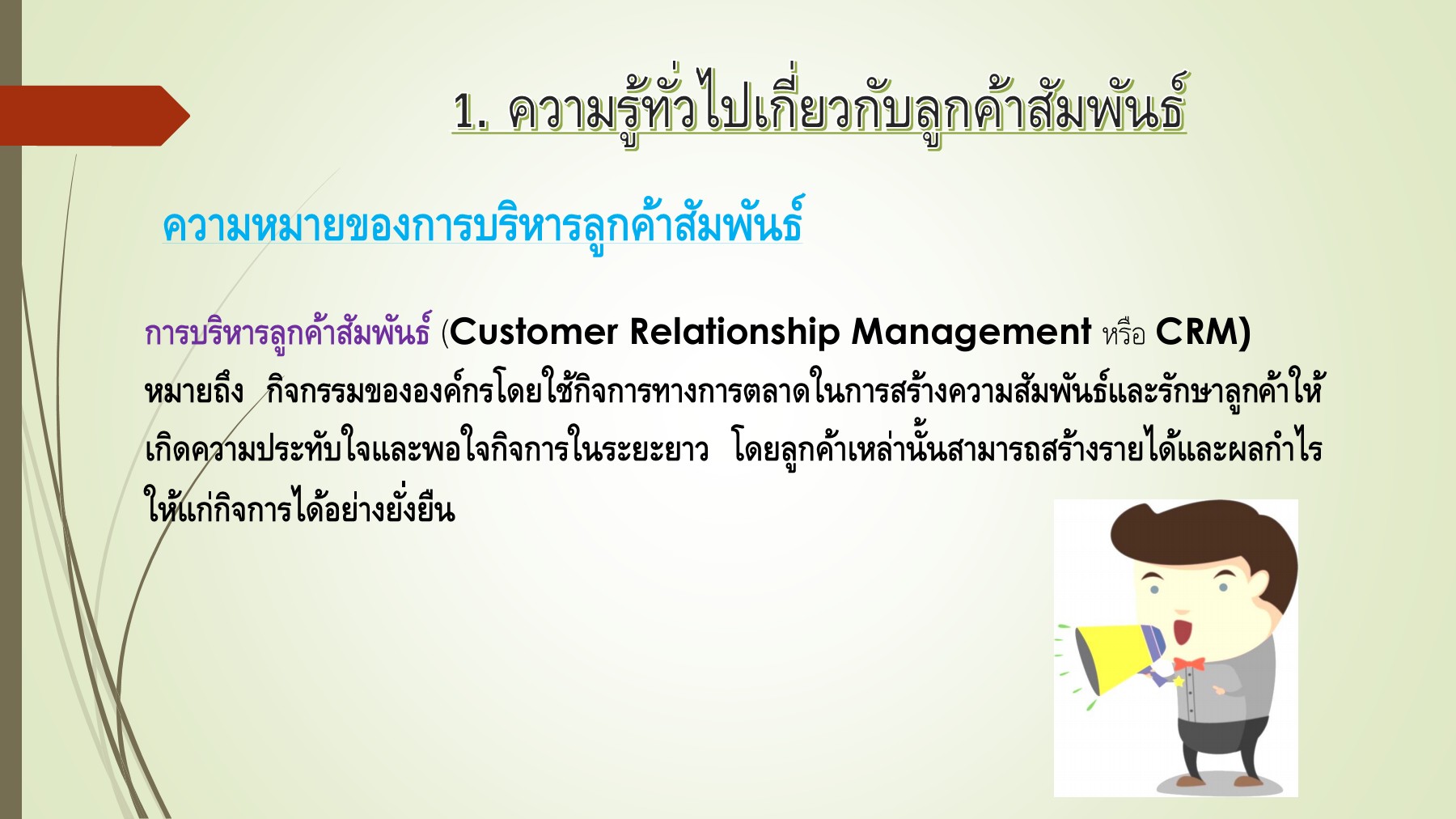 1. ความรู้ทั่วไปเกี่ยวกับลูกค้าสัมพันธ์

ความหมายของการบริหารลูกค้าสัมพันธ์

การบริหารลูกค้าสัมพันธ์ (Customer Relationship Management หรือ CRM) หมายถึง กิจกรรมขององค์กรโดยใช้กิจการทางการตลาดในการสร้างความสัมพันธ์และรักษาลูกค้าให้เกิดความประทับใจและพอใจกิจการในระยะยาว โดยลูกค้าเหล่านั้นสามารถสร้างรายได้และผลกำไรให้แก่กิจการได้อย่างยั่งยืน